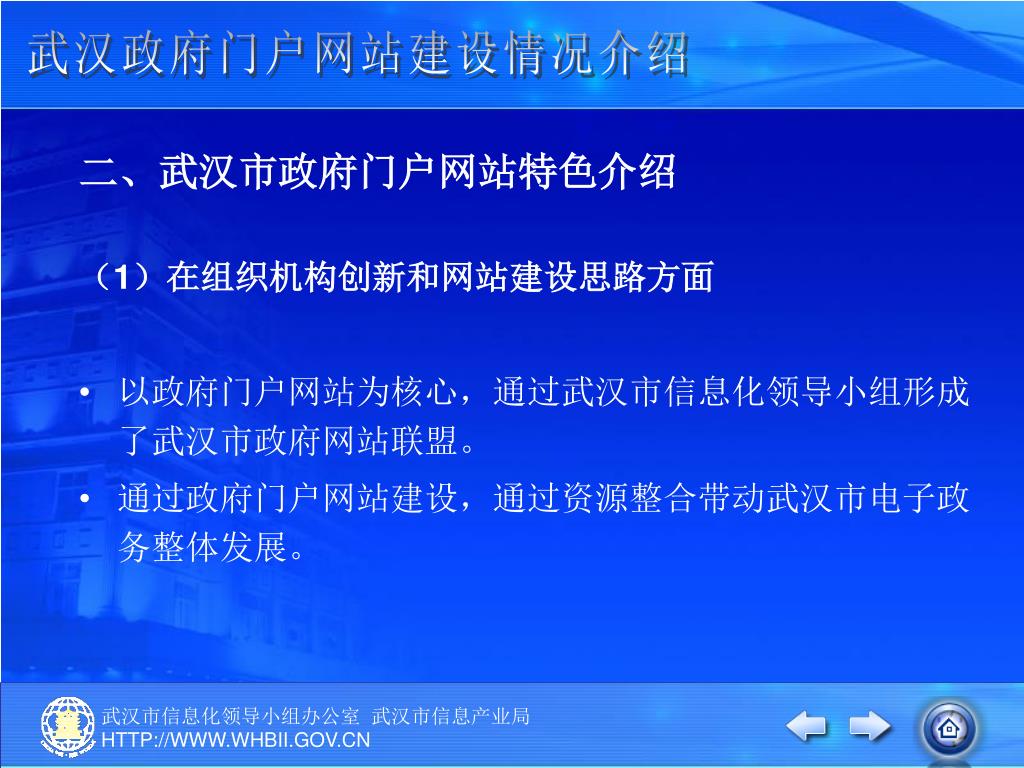 武汉政府门户网站建设情况介绍

二、武汉市政府门户网站特色介绍

（1）在组织机构创新和网站建设思路方面

• 以政府门户网站为核心，通过武汉市信息化领导小组形成了武汉市政府网站联盟。
• 通过政府门户网站建设，通过资源整合带动武汉市电子政务整体发展。

武汉市信息化领导小组办公室 武汉市信息产业局
HTTP://WWW.WHBII.GOV.CN